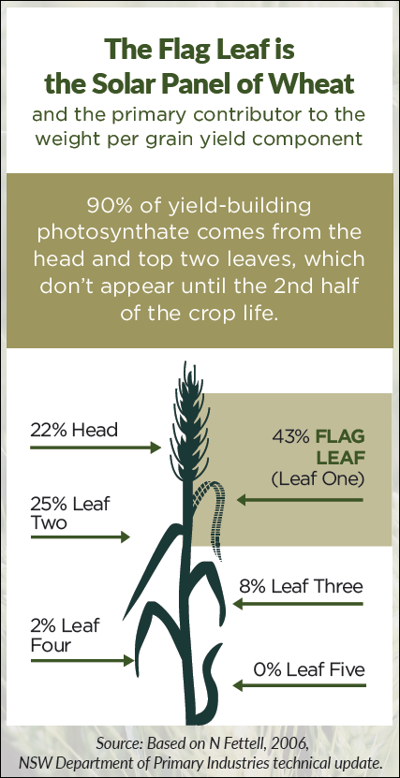 The Flag Leaf is the Solar Panel of Wheat

and the primary contributor to the weight per grain yield component

90% of yield-building photosynthate comes from the head and top two leaves, which don't appear until the 2nd half of the crop life.

22% Head

43% FLAG LEAF (Leaf One)

25% Leaf Two

8% Leaf Three

2% Leaf Four

0% Leaf Five

Source: Based on N Fettell, 2006, NSW Department of Primary Industries technical update.